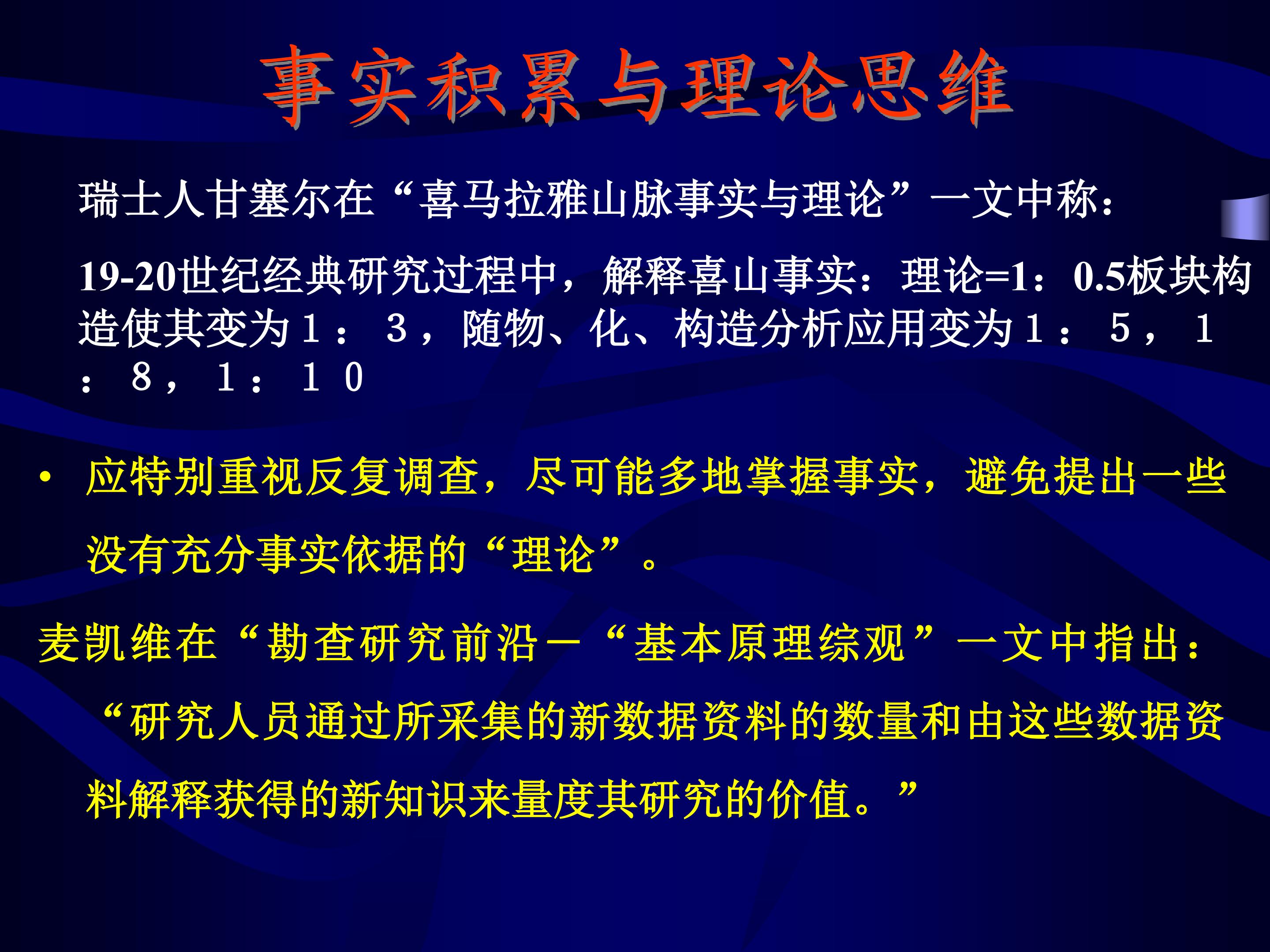 事实积累与理论思维

瑞士人甘塞尔在“喜马拉雅山脉事实与理论”一文中称：

19-20世纪经典研究过程中，解释喜山事实：理论=1：0.5板块构造使其变为１：３，随物、化、构造分析应用变为１：５，１：８，１：１０

• 应特别重视反复调查，尽可能多地掌握事实，避免提出一些没有充分事实依据的“理论”。

麦凯维在“勘查研究前沿－“基本原理综观”一文中指出：

“研究人员通过所采集的新数据资料的数量和由这些数据资料解释获得的新知识来量度其研究的价值。”